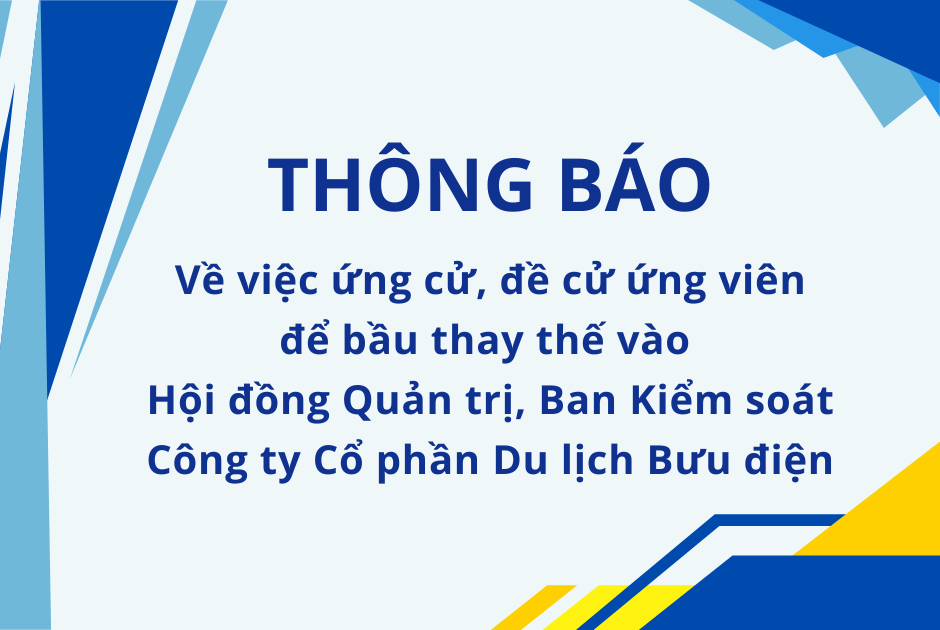 THÔNG BÁO

Về việc ứng cử, đề cử ứng viên để bầu thay thế vào Hội đồng Quản trị, Ban Kiểm soát Công ty Cổ phần Du lịch Bưu điện